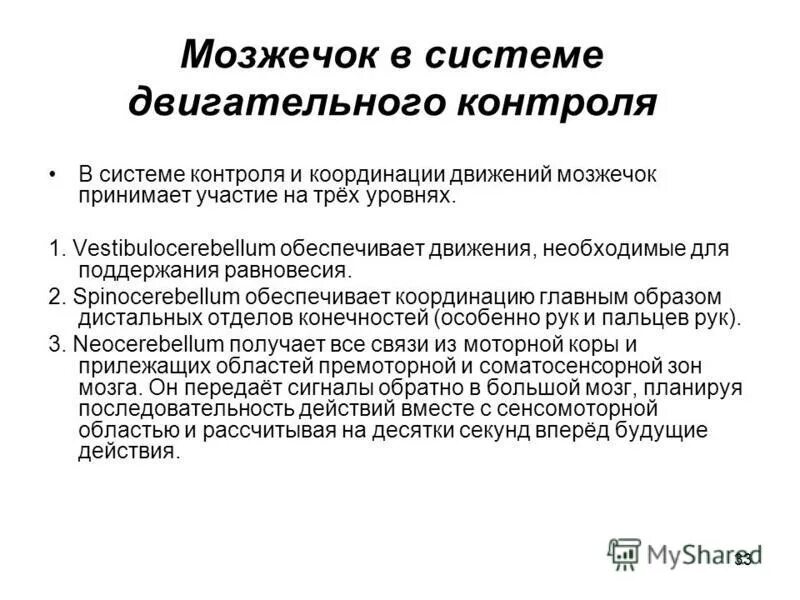 Мозжечок в системе двигательного контроля

• В системе контроля и координации движений мозжечок принимает участие на трёх уровнях.

1. Vestibulocerebellum обеспечивает движения, необходимые для поддержания равновесия.

2. Spinocerebellum обеспечивает координацию главным образом дистальных отделов конечностей (особенно рук и пальцев рук).

3. Neocerebellum получает все связи из моторной коры и прилежащих областей премоторной и соматосенсорной зон мозга. Он передаёт сигналы обратно в большой мозг, планируя последовательность действий вместе с сенсомоторной областью и рассчитывая на десятки секунд вперёд будущие действия.

MyShared

33